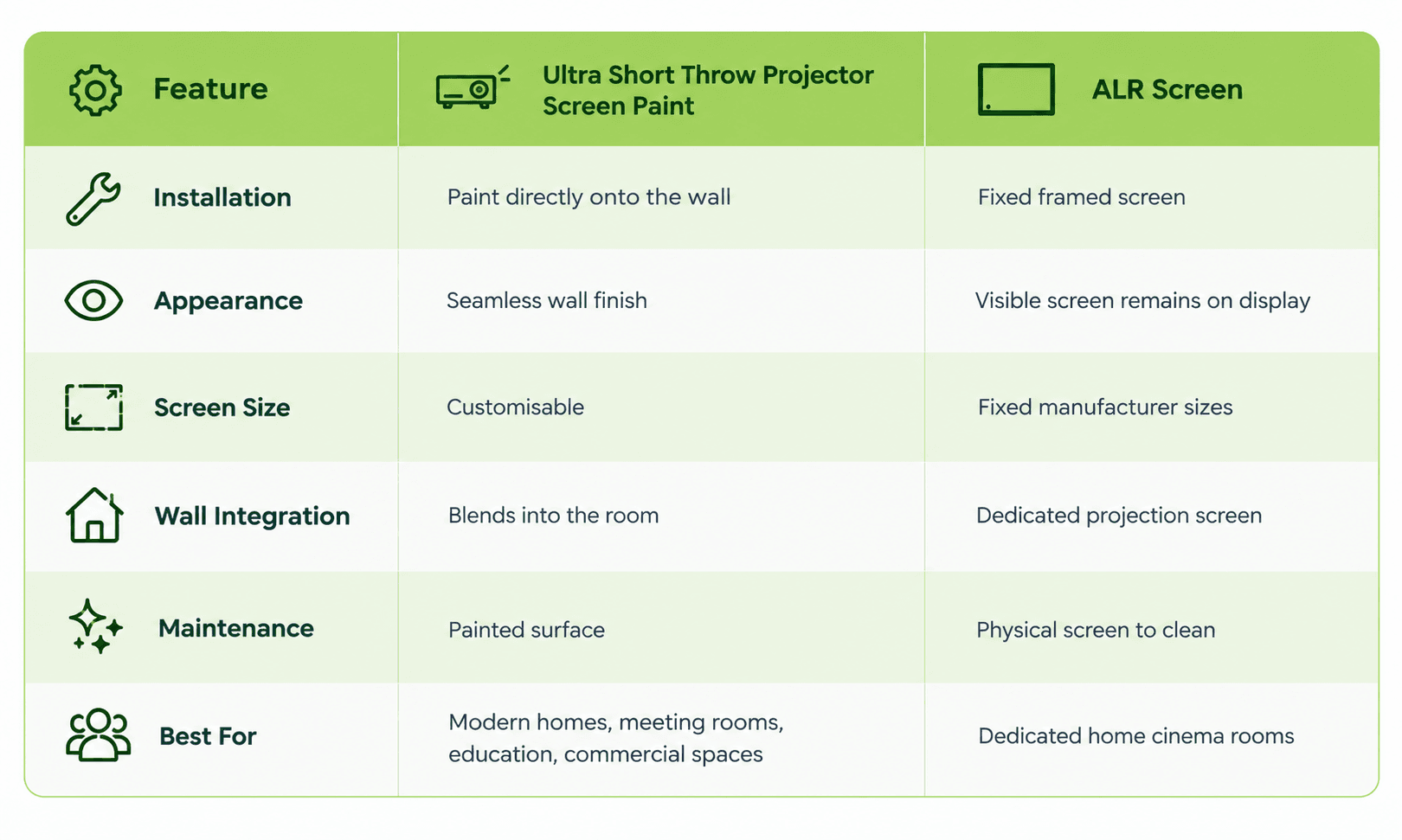 | Feature | Ultra Short Throw Projector Screen Paint | ALR Screen |
|---|---|---|
| Installation | Paint directly onto the wall | Fixed framed screen |
| Appearance | Seamless wall finish | Visible screen remains on display |
| Screen Size | Customisable | Fixed manufacturer sizes |
| Wall Integration | Blends into the room | Dedicated projection screen |
| Maintenance | Painted surface | Physical screen to clean |
| Best For | Modern homes, meeting rooms, education, commercial spaces | Dedicated home cinema rooms |